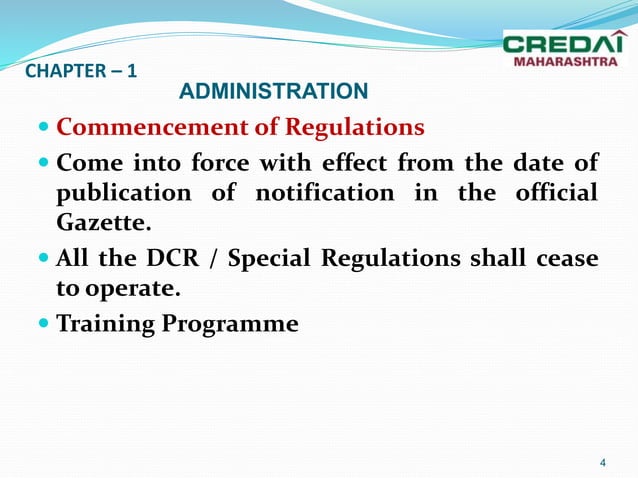 CREDAI
MAHARASHTRA

CHAPTER – 1
ADMINISTRATION

Commencement of Regulations

Come into force with effect from the date of publication of notification in the official Gazette.

All the DCR / Special Regulations shall cease to operate.

Training Programme

4